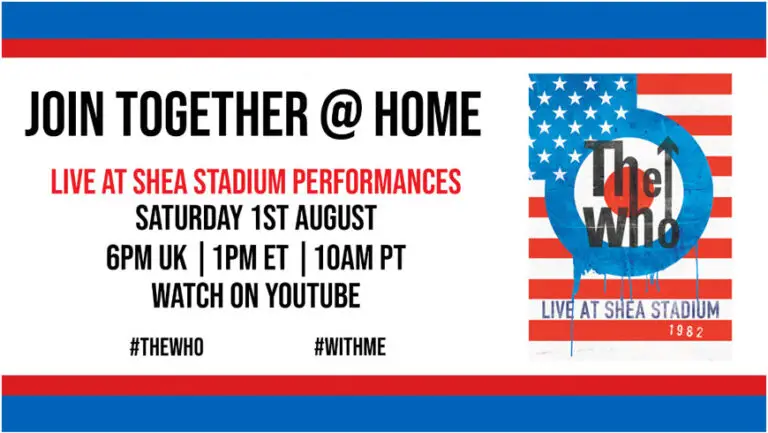 JOIN TOGETHER @ HOME

LIVE AT SHEA STADIUM PERFORMANCES
SATURDAY 1ST AUGUST
6PM UK | 1PM ET | 10AM PT
WATCH ON YOUTUBE

#THEWHO #WITHME

The Who
LIVE AT SHEA STADIUM
1982